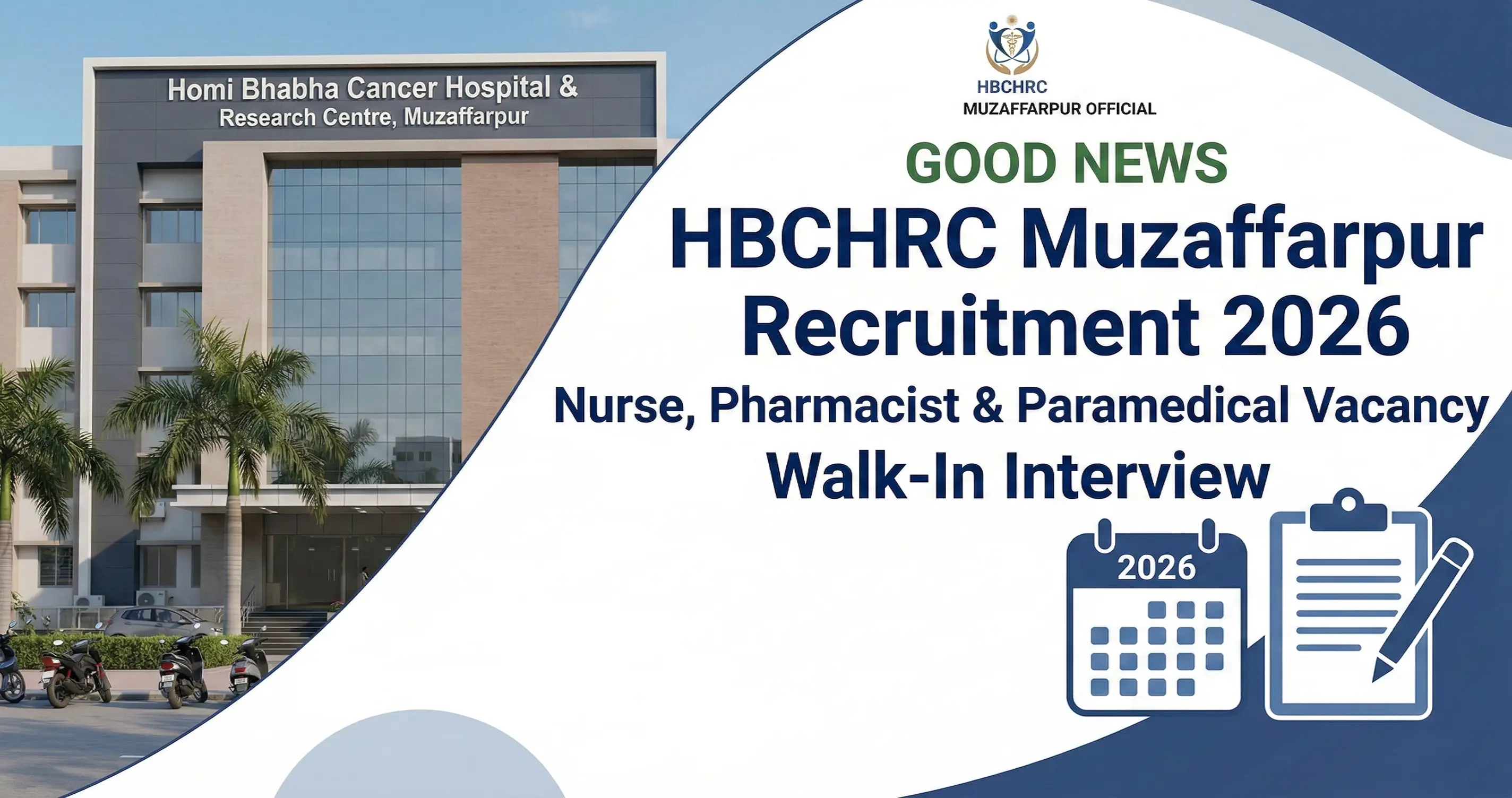 Homi Bhabha Cancer Hospital & Research Centre, Muzaffarpur

HBCHRC
MUZAFFARPUR OFFICIAL

GOOD NEWS

HBCHRC Muzaffarpur Recruitment 2026

Nurse, Pharmacist & Paramedical Vacancy

Walk-In Interview

2026